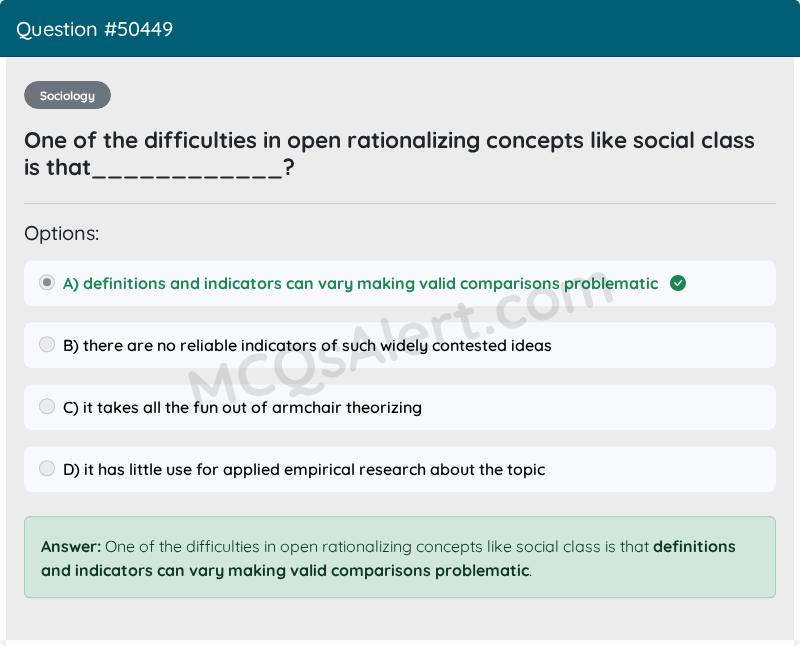 Question #50449

Sociology

One of the difficulties in open rationalizing concepts like social class is that____________?

Options:

A) definitions and indicators can vary making valid comparisons problematic

B) there are no reliable indicators of such widely contested ideas

C) it takes all the fun out of armchair theorizing

D) it has little use for applied empirical research about the topic

Answer: One of the difficulties in open rationalizing concepts like social class is that definitions and indicators can vary making valid comparisons problematic.

MCQsAlert.com